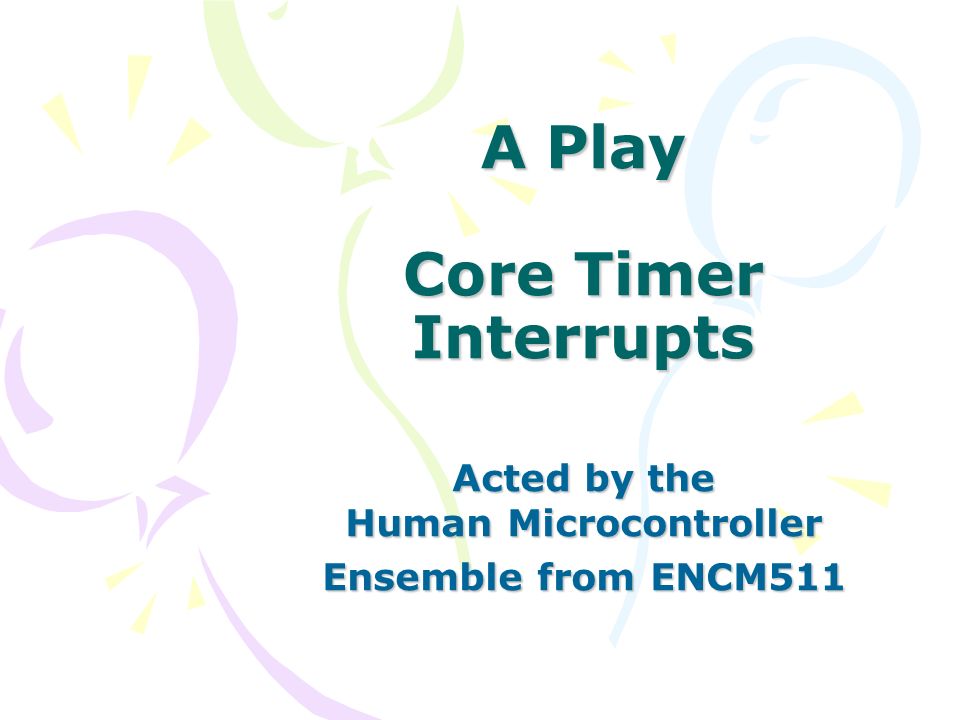 A Play

Core Timer Interrupts

Acted by the Human Microcontroller Ensemble from ENCM511